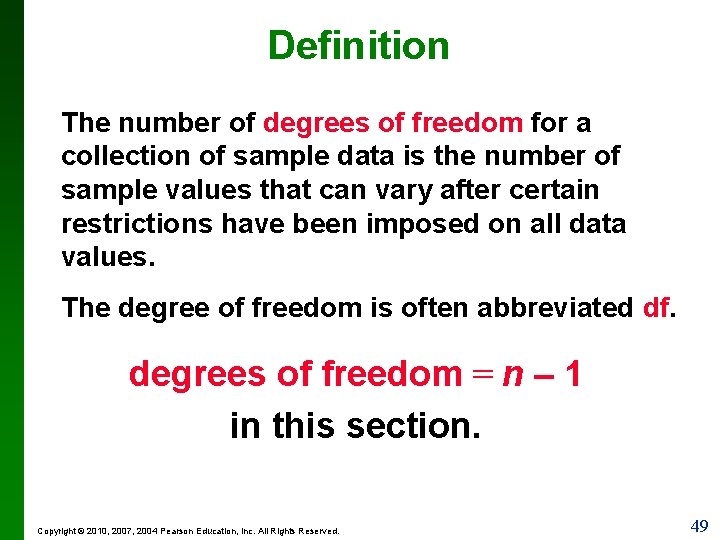 Definition

The number of degrees of freedom for a collection of sample data is the number of sample values that can vary after certain restrictions have been imposed on all data values.

The degree of freedom is often abbreviated df.

degrees of freedom = $n - 1$
in this section.

Copyright © 2010, 2007, 2004 Pearson Education, Inc. All Rights Reserved.

49